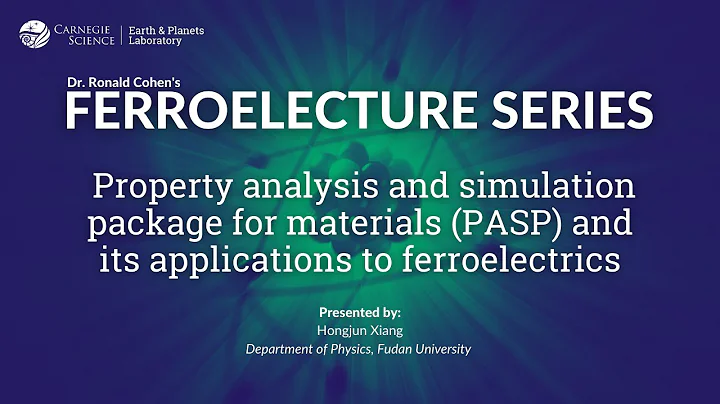 CARNEGIE SCIENCE | Earth & Planets Laboratory

Dr. Ronald Cohen's
FERROELECTURE SERIES

Property analysis and simulation package for materials (PASP) and its applications to ferroelectrics

Presented by:
Hongjun Xiang
Department of Physics, Fudan University